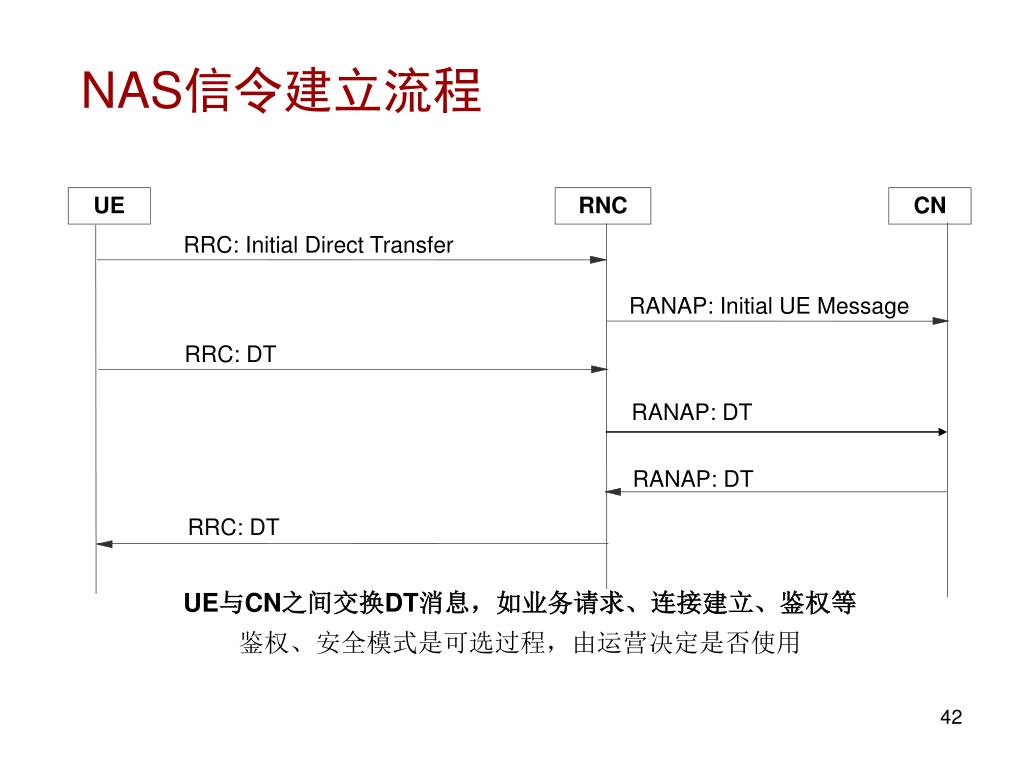 NAS信令建立流程

UE

RNC

CN

RRC: Initial Direct Transfer

RANAP: Initial UE Message

RRC: DT

RANAP: DT

RANAP: DT

RRC: DT

UE与CN之间交换DT消息，如业务请求、连接建立、鉴权等

鉴权、安全模式是可选过程，由运营决定是否使用

42